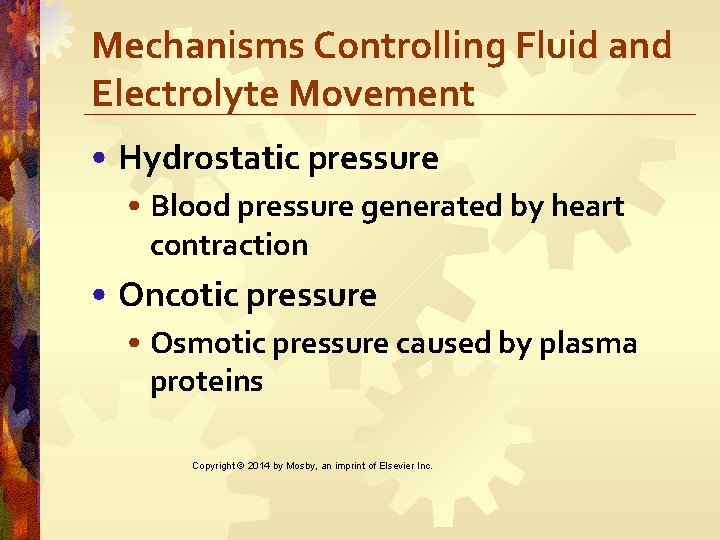 Mechanisms Controlling Fluid and Electrolyte Movement

• Hydrostatic pressure
  • Blood pressure generated by heart contraction
• Oncotic pressure
  • Osmotic pressure caused by plasma proteins

Copyright © 2014 by Mosby, an imprint of Elsevier Inc.